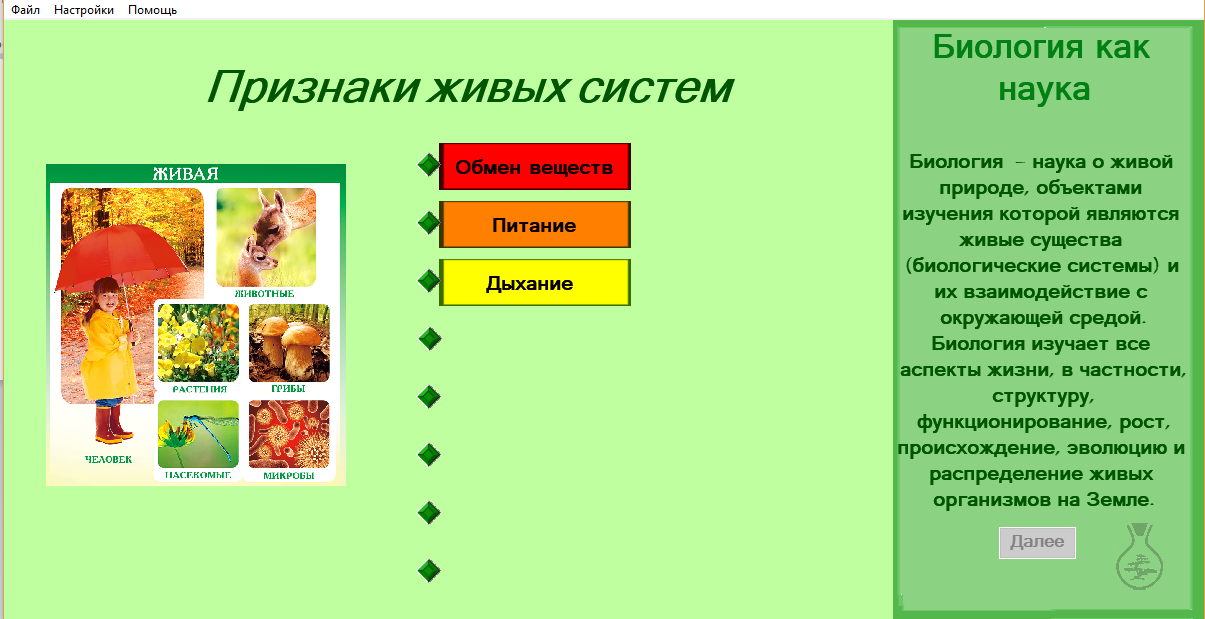 Файл Настройки Помощь

Признаки живых систем

ЖИВАЯ

ЖИВОТНЫЕ

РАСТЕНИЯ

ГРИБЫ

ЧЕЛОВЕК

НАСЕКОМЫЕ

МИКРОБЫ

Обмен веществ

Питание

Дыхание

Биология как наука

Биология – наука о живой природе, объектами изучения которой являются живые существа (биологические системы) и их взаимодействие с окружающей средой. Биология изучает все аспекты жизни, в частности, структуру, функционирование, рост, происхождение, эволюцию и распределение живых организмов на Земле.

Далее